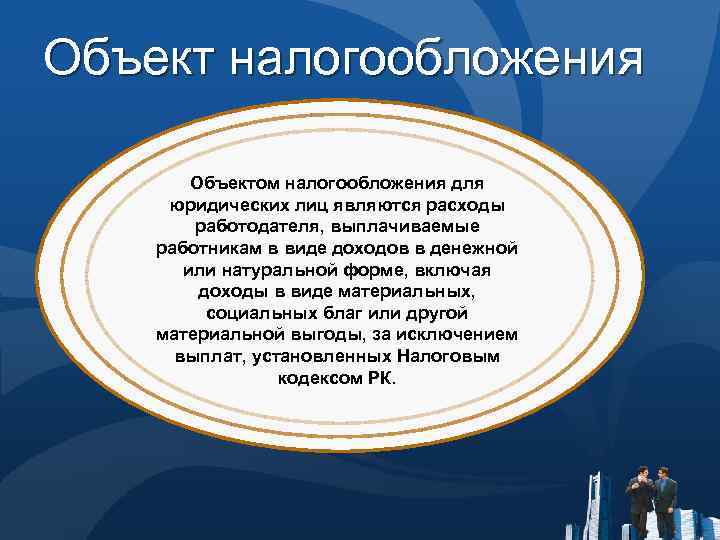 Объект налогообложения

Объектом налогообложения для юридических лиц являются расходы работодателя, выплачиваемые работникам в виде доходов в денежной или натуральной форме, включая доходы в виде материальных, социальных благ или другой материальной выгоды, за исключением выплат, установленных Налоговым кодексом РК.